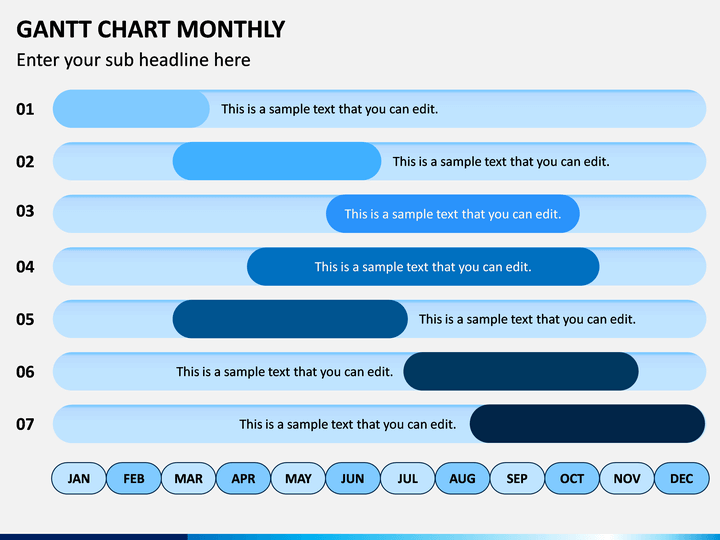 GANTT CHART MONTHLY
Enter your sub headline here

01 This is a sample text that you can edit.

02 This is a sample text that you can edit.

03 This is a sample text that you can edit.

04 This is a sample text that you can edit.

05 This is a sample text that you can edit.

06 This is a sample text that you can edit.

07 This is a sample text that you can edit.

JAN FEB MAR APR MAY JUN JUL AUG SEP OCT NOV DEC